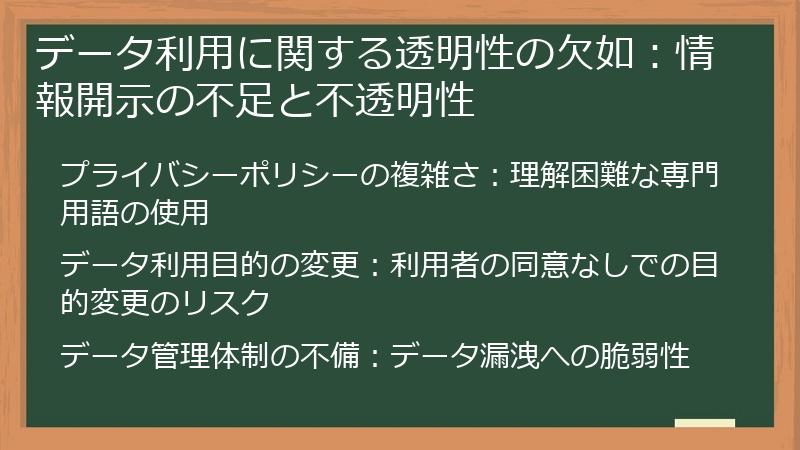 データ利用に関する透明性の欠如：情報開示の不足と不透明性

プライバシーポリシーの複雑さ：理解困難な専門用語の使用

データ利用目的の変更：利用者の同意なしでの目的変更のリスク

データ管理体制の不備：データ漏洩への脆弱性